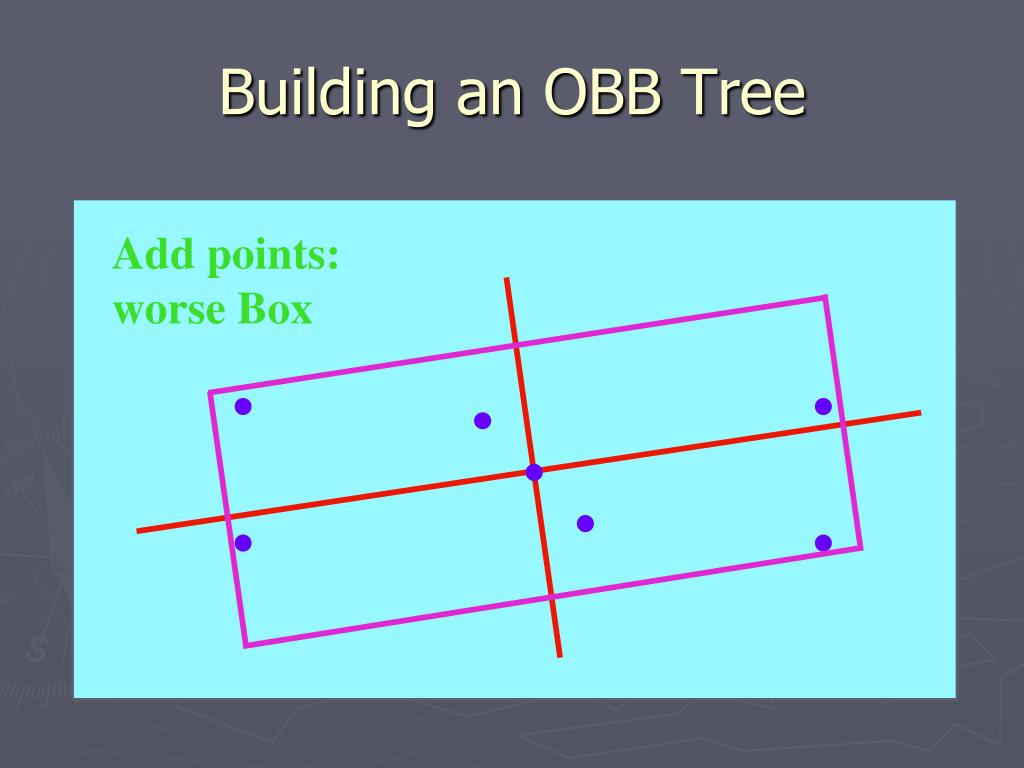 Building an OBB Tree

Add points:
worse Box